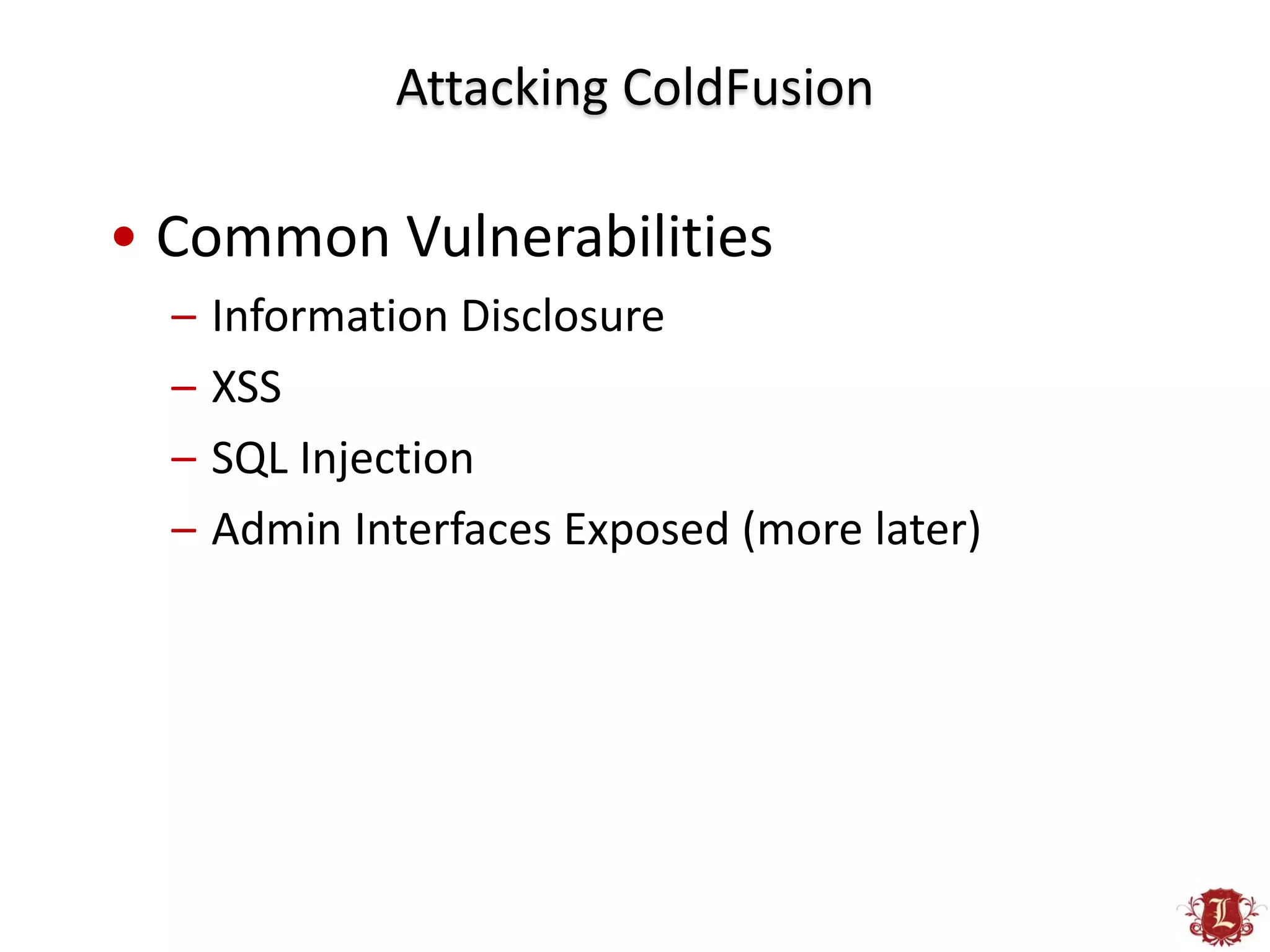 Attacking ColdFusion

• Common Vulnerabilities
  – Information Disclosure
  – XSS
  – SQL Injection
  – Admin Interfaces Exposed (more later)

L